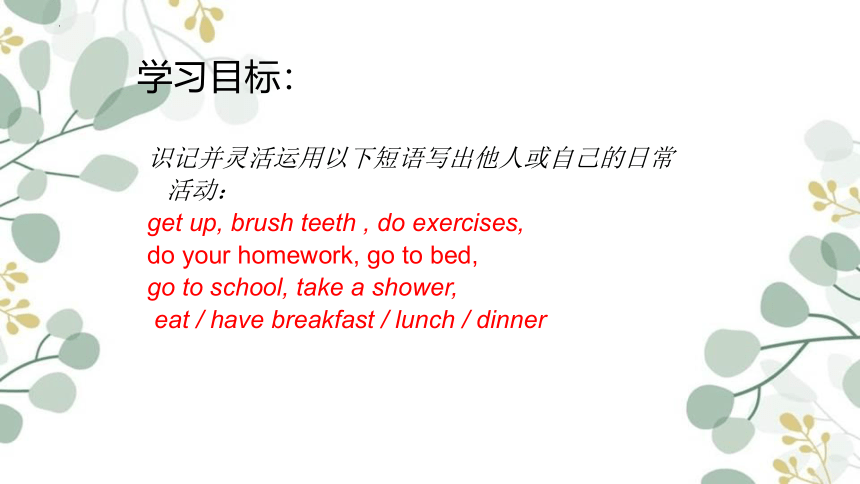 学习目标:

识记并灵活运用以下短语写出他人或自己的日常活动：
get up, brush teeth , do exercises,
do your homework, go to bed,
go to school, take a shower,
eat / have breakfast / lunch / dinner